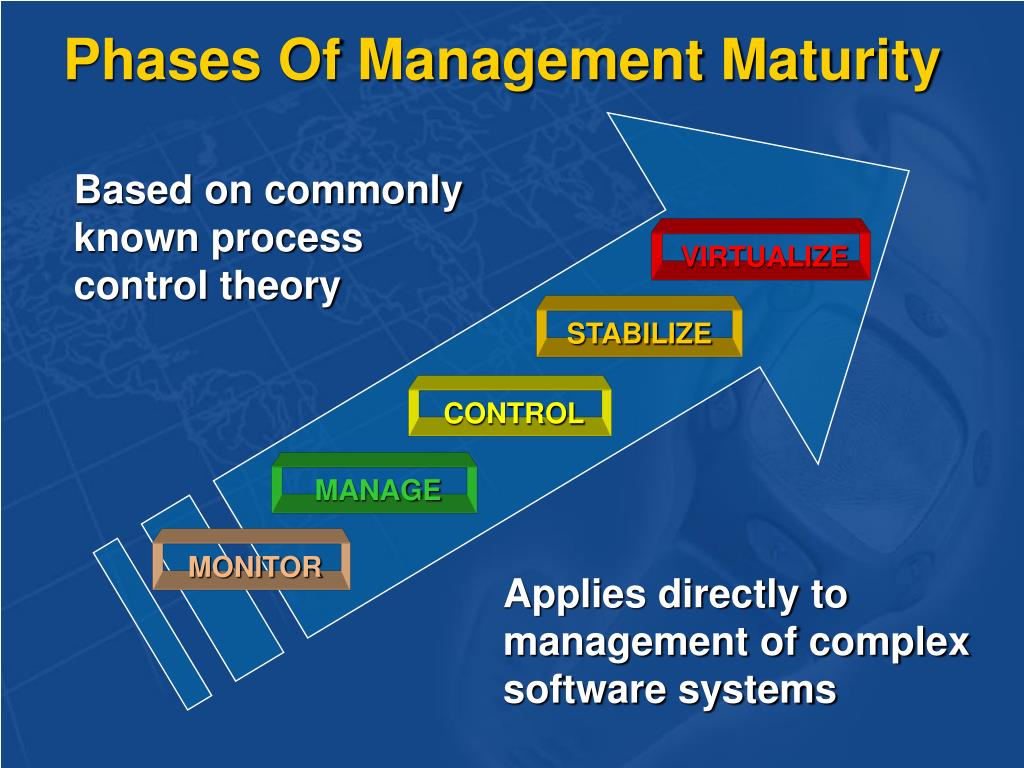 Phases Of Management Maturity

Based on commonly known process control theory

VIRTUALIZE

STABILIZE

CONTROL

MANAGE

MONITOR

Applies directly to management of complex software systems